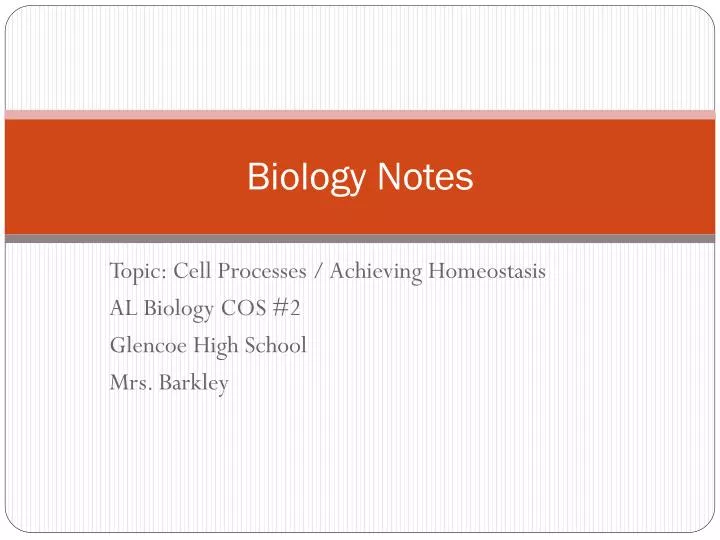 Biology Notes

Topic: Cell Processes / Achieving Homeostasis
AL Biology COS #2
Glencoe High School
Mrs. Barkley